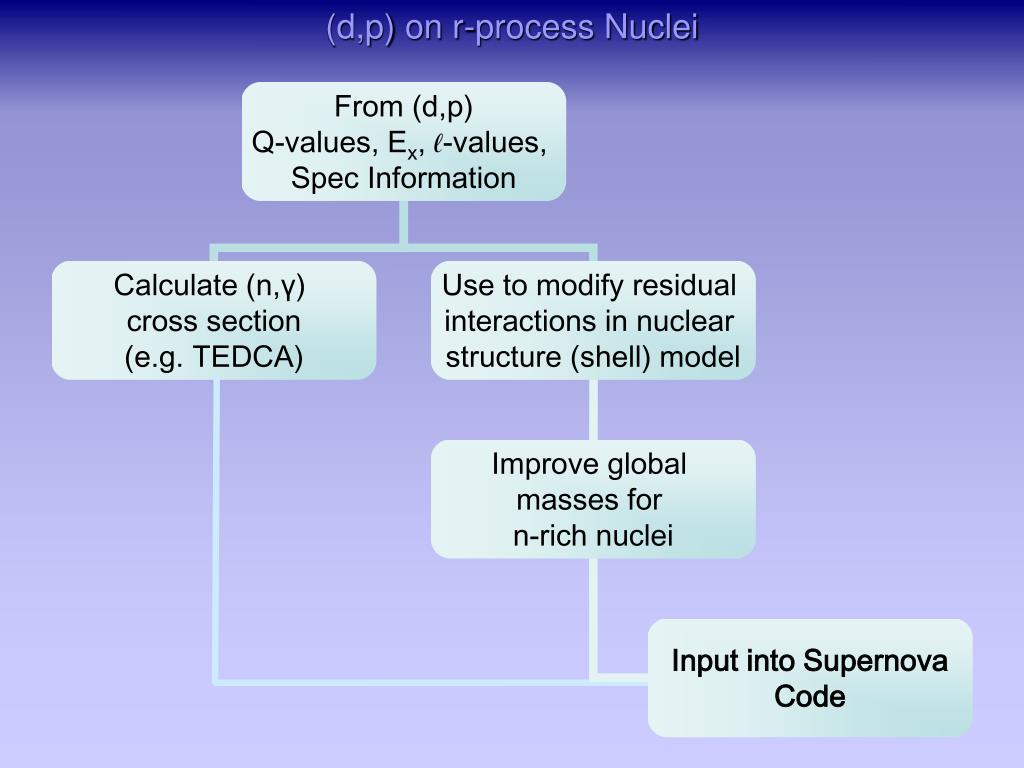 (d,p) on r-process Nuclei

From (d,p)
Q-values, $E_x$, $\ell$-values,
Spec Information

Calculate (n,γ)
cross section
(e.g. TEDCA)

Use to modify residual interactions in nuclear structure (shell) model

Improve global masses for n-rich nuclei

Input into Supernova Code